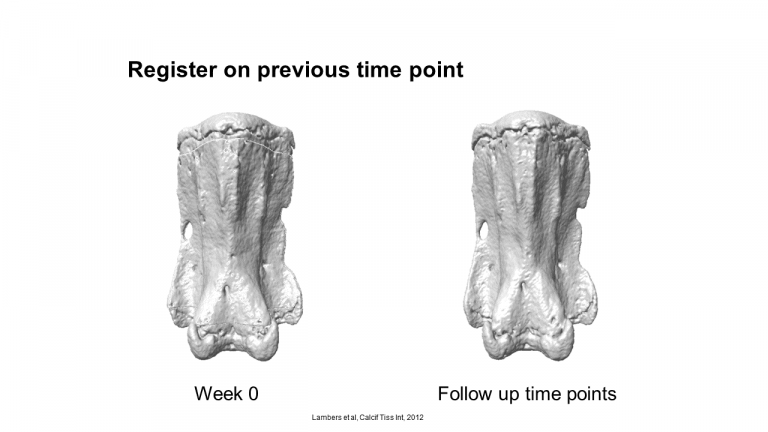 Register on previous time point

Week 0

Follow up time points

Lambers et al, Calcif Tiss Int, 2012